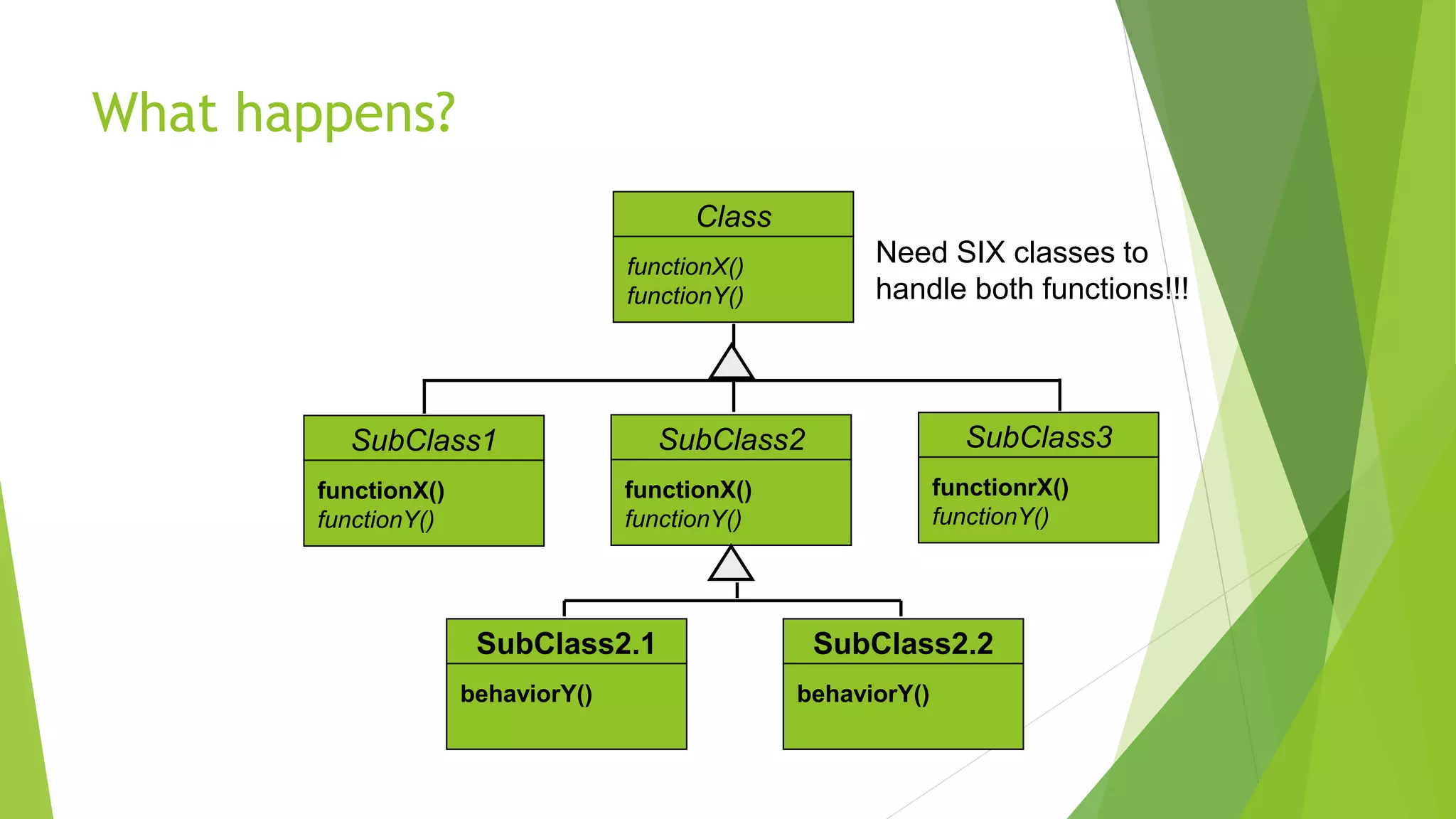 What happens?

Class
functionX()
functionY()

Need SIX classes to handle both functions!!!

SubClass1
functionX()
functionY()

SubClass2
functionX()
functionY()

SubClass3
functionrX()
functionY()

SubClass2.1
behaviorY()

SubClass2.2
behaviorY()